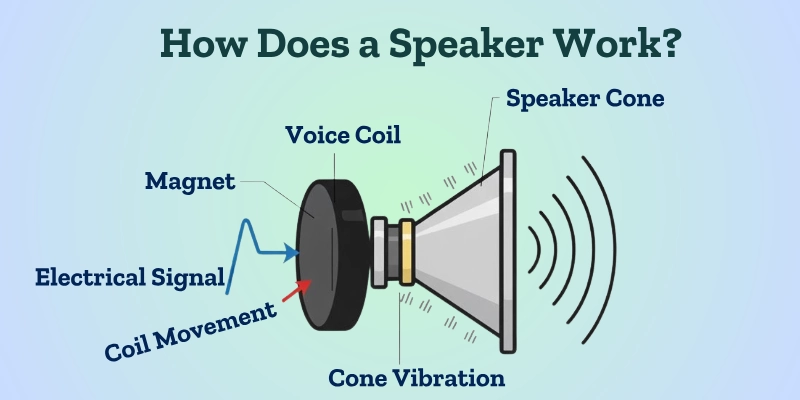 How Does a Speaker Work?

Speaker Cone

Voice Coil

Magnet

Electrical Signal

Coil Movement

Cone Vibration